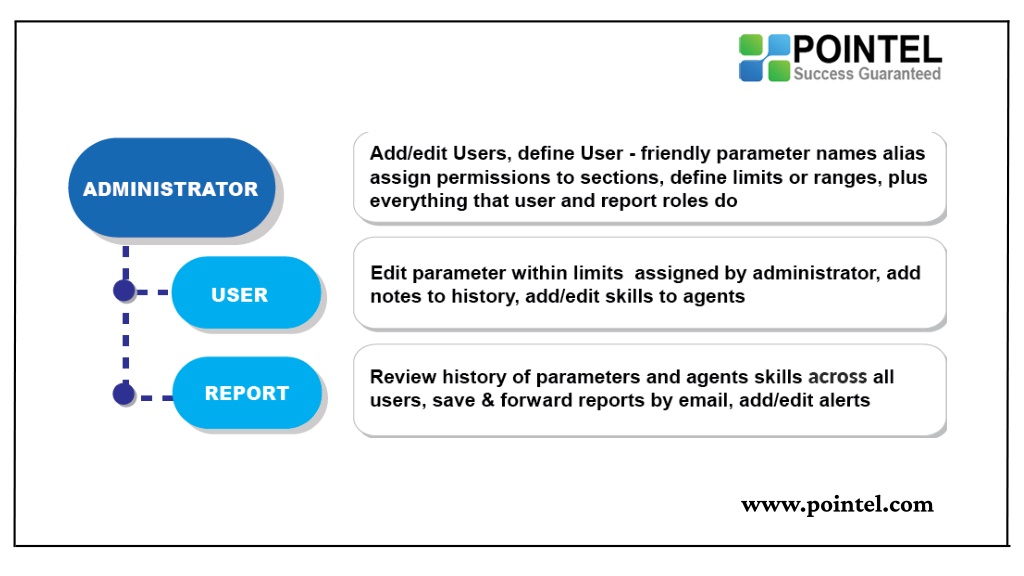 POINTEL
Success Guaranteed

ADMINISTRATOR

Add/edit Users, define User - friendly parameter names alias assign permissions to sections, define limits or ranges, plus everything that user and report roles do

USER

Edit parameter within limits assigned by administrator, add notes to history, add/edit skills to agents

REPORT

Review history of parameters and agents skills across all users, save & forward reports by email, add/edit alerts

www.pointel.com